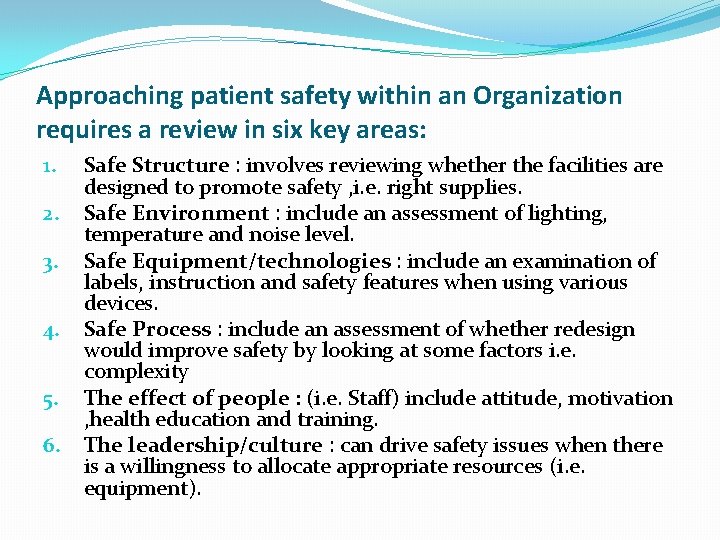 Approaching patient safety within an Organization requires a review in six key areas:

1. Safe Structure : involves reviewing whether the facilities are designed to promote safety ,i.e. right supplies.
2. Safe Environment : include an assessment of lighting, temperature and noise level.
3. Safe Equipment/technologies : include an examination of labels, instruction and safety features when using various devices.
4. Safe Process : include an assessment of whether redesign would improve safety by looking at some factors i.e. complexity
5. The effect of people : (i.e. Staff) include attitude, motivation ,health education and training.
6. The leadership/culture : can drive safety issues when there is a willingness to allocate appropriate resources (i.e. equipment).